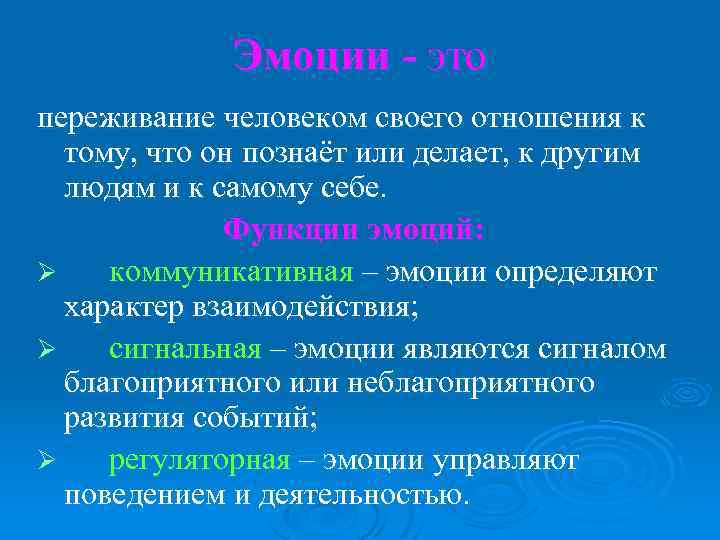 Эмоции - это

переживание человеком своего отношения к тому, что он познаёт или делает, к другим людям и к самому себе.

Функции эмоций:

➢ коммуникативная – эмоции определяют характер взаимодействия;

➢ сигнальная – эмоции являются сигналом благоприятного или неблагоприятного развития событий;

➢ регуляторная – эмоции управляют поведением и деятельностью.